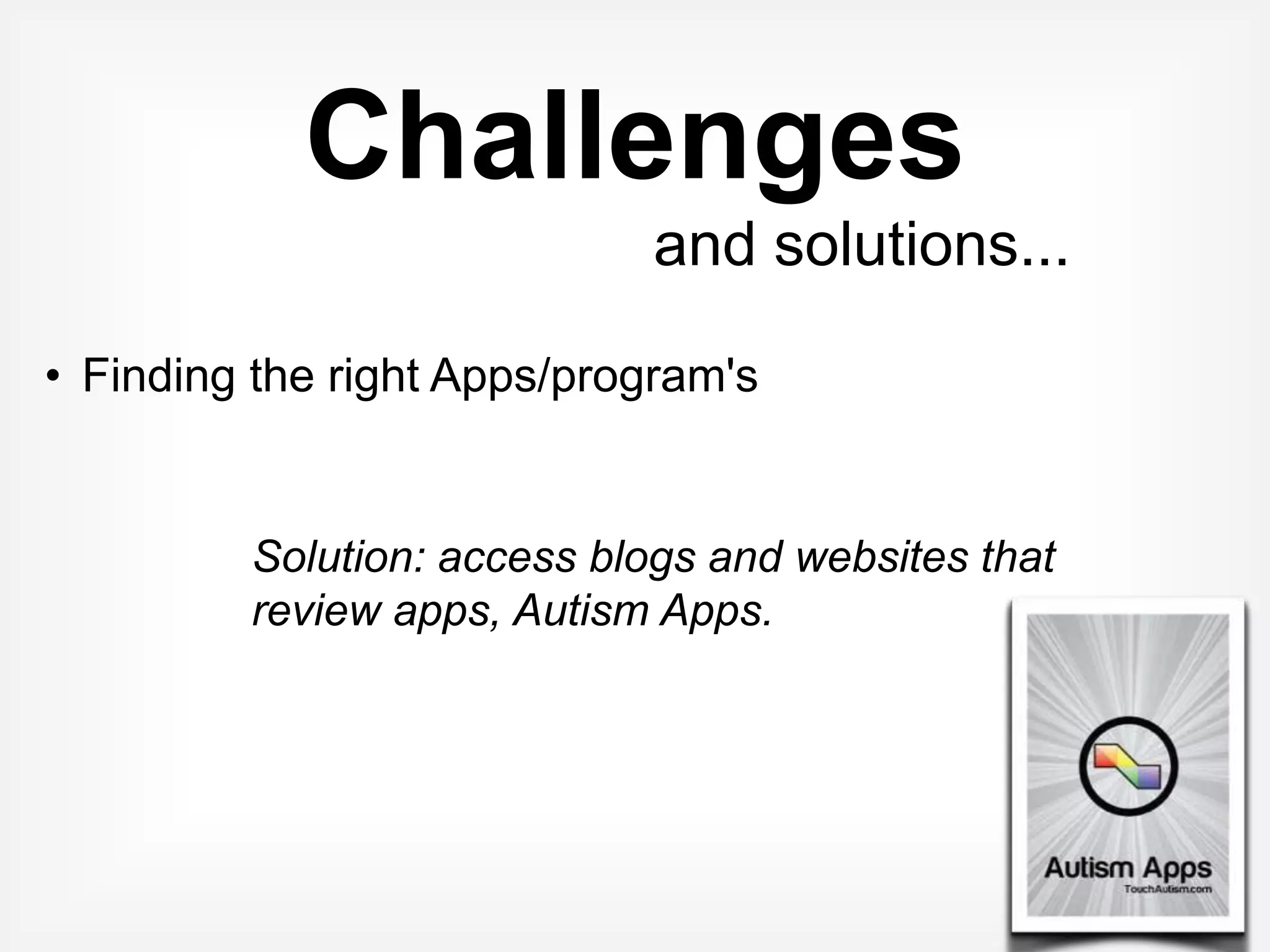 Challenges
and solutions...

• Finding the right Apps/program's

Solution: access blogs and websites that review apps, Autism Apps.

Autism Apps
TouchAutism.com